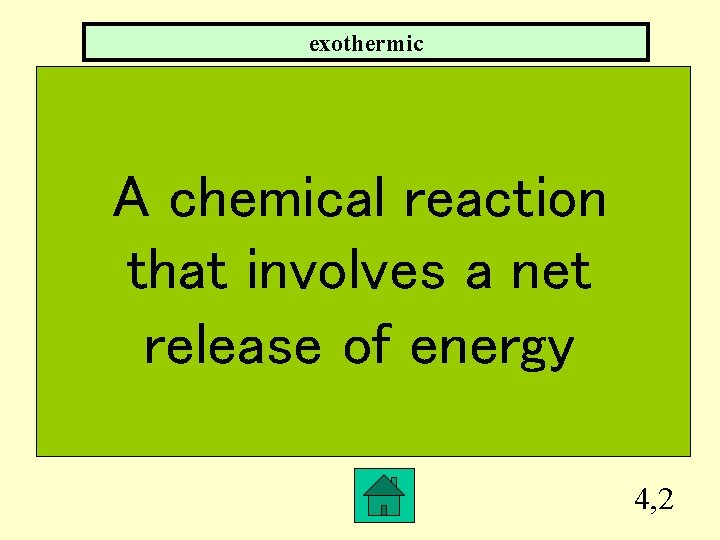 exothermic

A chemical reaction that involves a net release of energy

4,2